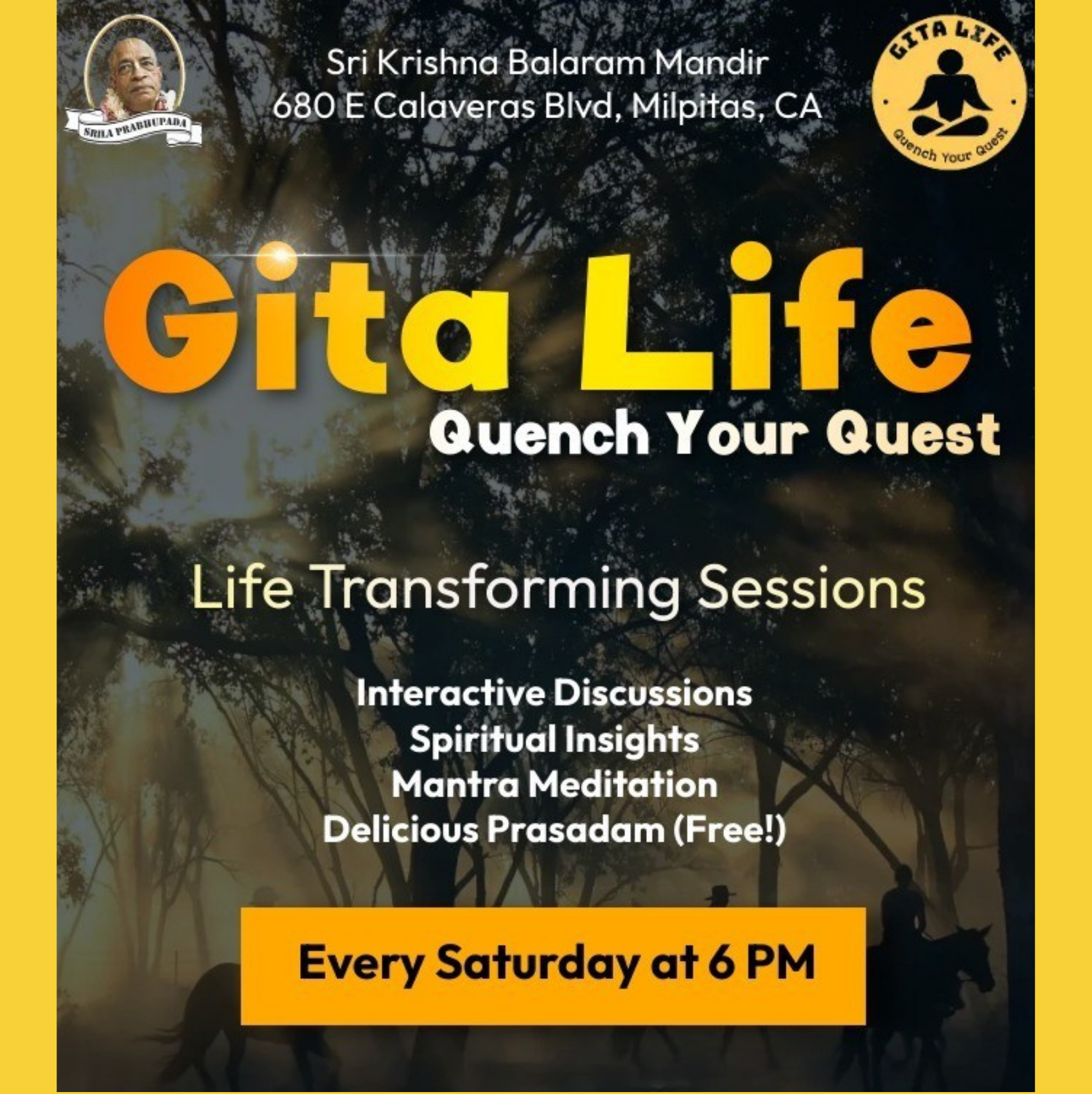 SRILA PRABHUPADA

Sri Krishna Balaram Mandir
680 E Calaveras Blvd, Milpitas, CA

GITA LIFE
Quench Your Quest

Gita Life
Quench Your Quest

Life Transforming Sessions

Interactive Discussions
Spiritual Insights
Mantra Meditation
Delicious Prasadam (Free!)

Every Saturday at 6 PM